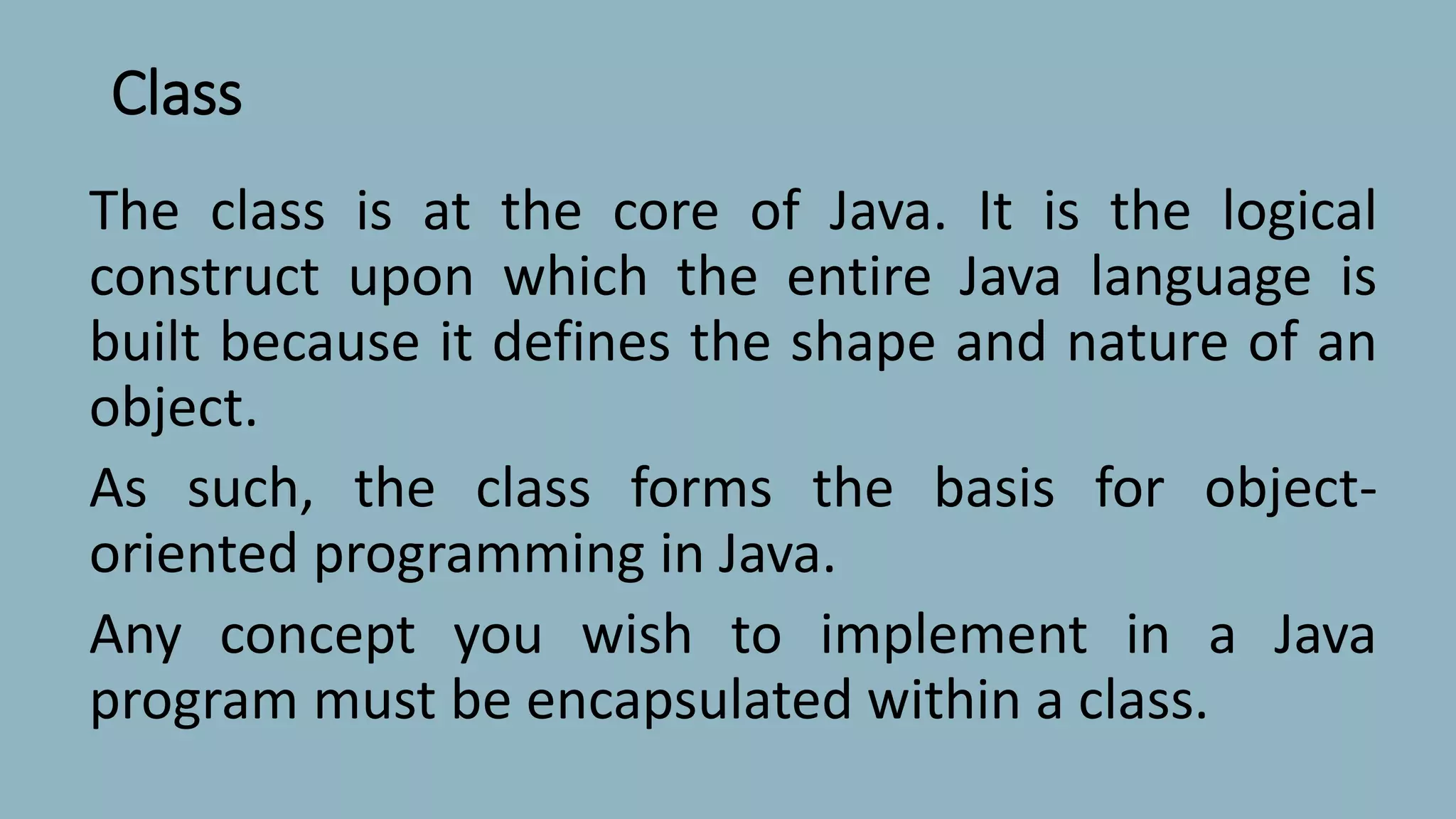 Class

The class is at the core of Java. It is the logical construct upon which the entire Java language is built because it defines the shape and nature of an object.

As such, the class forms the basis for object-oriented programming in Java.

Any concept you wish to implement in a Java program must be encapsulated within a class.